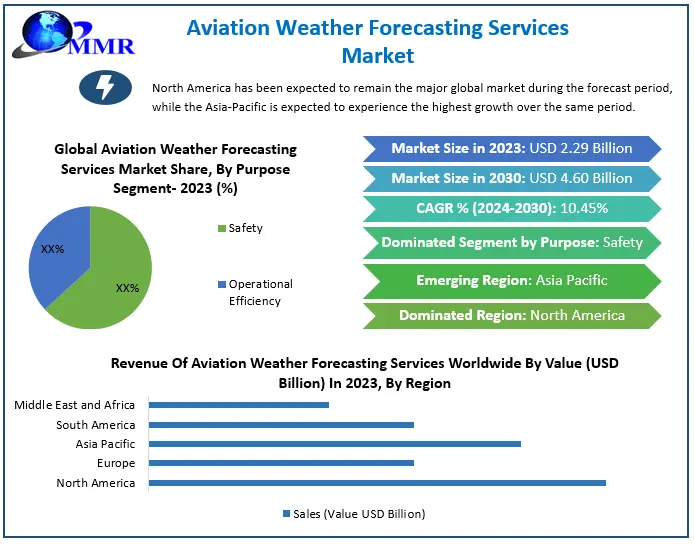 MMR

Aviation Weather Forecasting Services Market

North America has been expected to remain the major global market during the forecast period, while the Asia-Pacific is expected to experience the highest growth over the same period.

Global Aviation Weather Forecasting Services Market Share, By Purpose Segment- 2023 (%)

XX%

XX%

Safety

Operational Efficiency

Market Size in 2023: USD 2.29 Billion

Market Size in 2030: USD 4.60 Billion

CAGR % (2024-2030): 10.45%

Dominated Segment by Purpose: Safety

Emerging Region: Asia Pacific

Dominated Region: North America

Revenue Of Aviation Weather Forecasting Services Worldwide By Value (USD Billion) In 2023, By Region

Middle East and Africa

South America

Asia Pacific

Europe

North America

Sales (Value USD Billion)